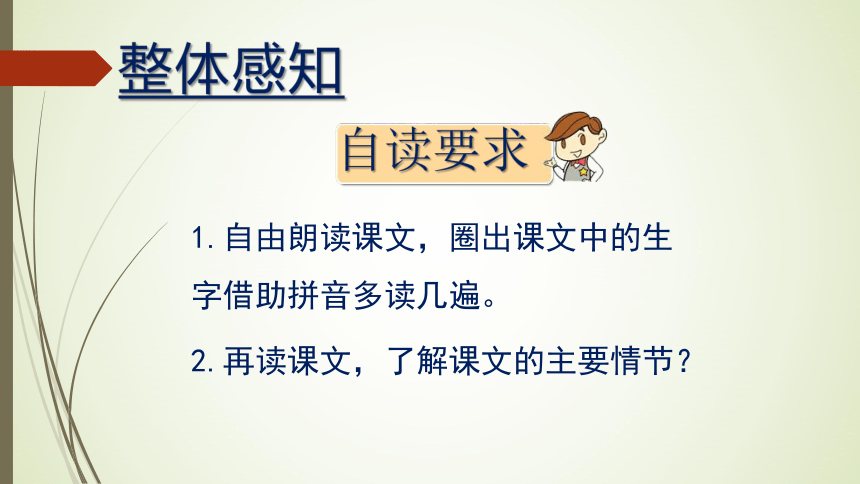 整体感知

自读要求

1. 自由朗读课文，圈出课文中的生字借助拼音多读几遍。

2. 再读课文，了解课文的主要情节？